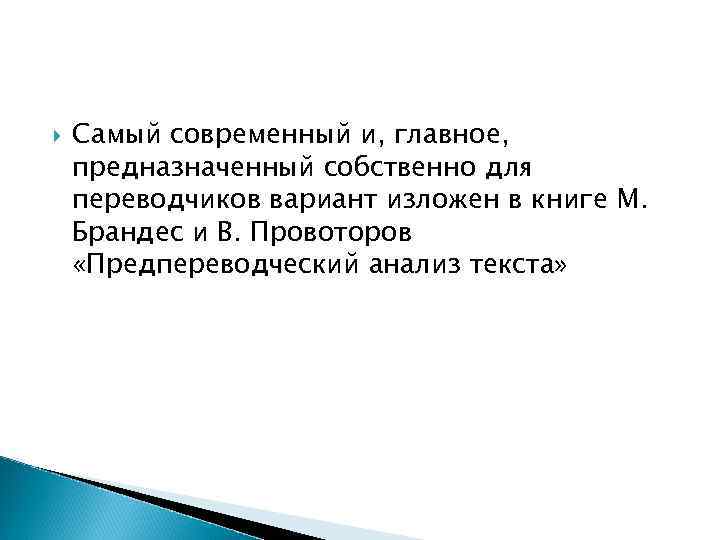 Самый современный и, главное, предназначенный собственно для переводчиков вариант изложен в книге М. Брандес и В. Провоторов «Предпереводческий анализ текста»